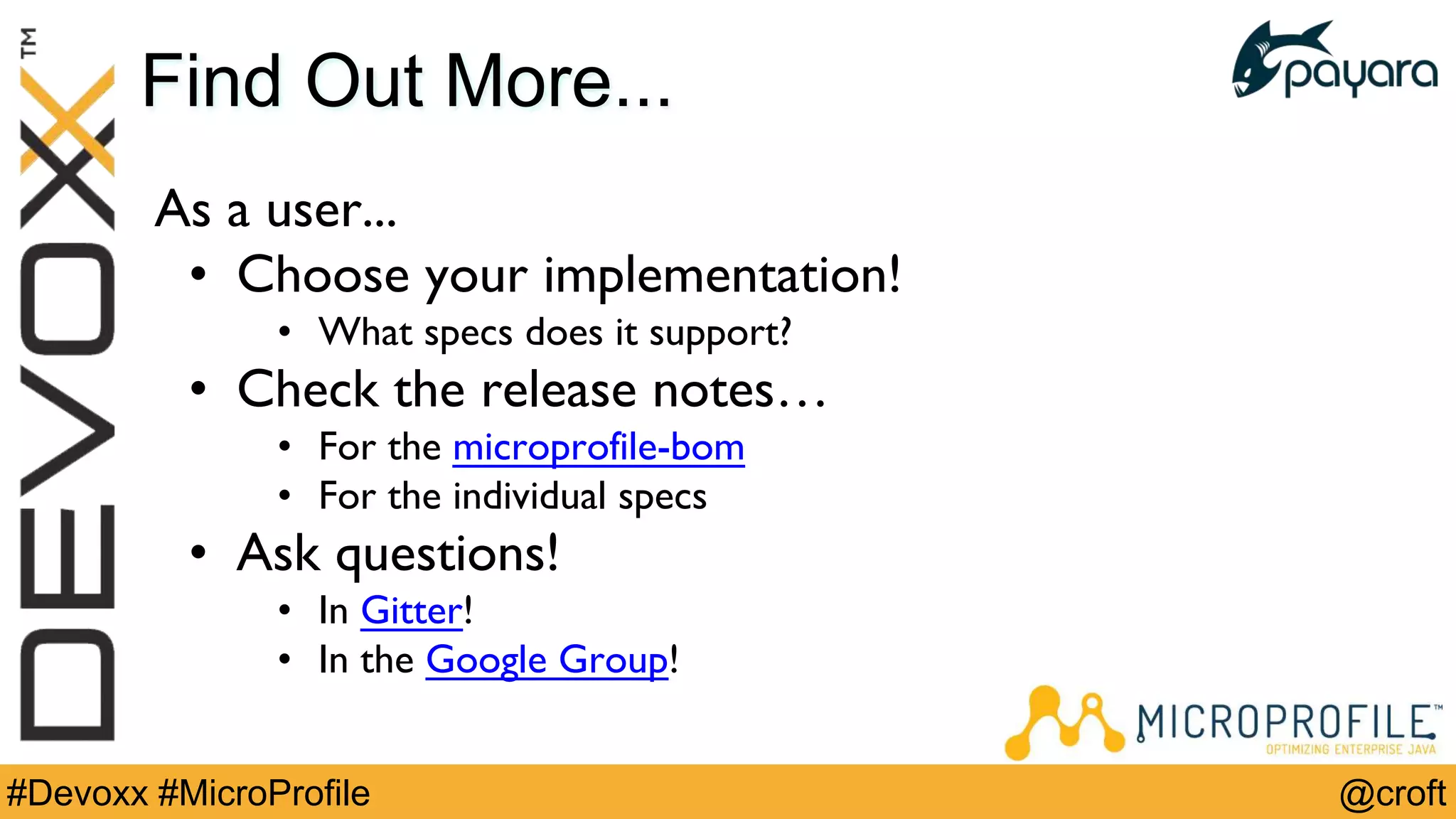 DEVOXX™

Find Out More...

payara

As a user...
• Choose your implementation!
  • What specs does it support?
• Check the release notes…
  • For the microprofile-bom
  • For the individual specs
• Ask questions!
  • In Gitter!
  • In the Google Group!

MICROPROFILE™
OPTIMIZING ENTERPRISE JAVA

#Devoxx #MicroProfile

@croft